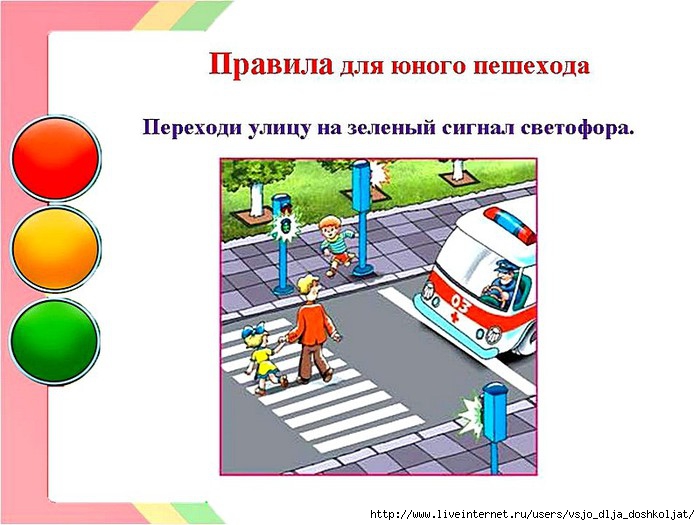 Правила для юного пешехода

Переходи улицу на зеленый сигнал светофора.

03

http://www.liveinternet.ru/users/vsjo_dlja_doshkoljat/